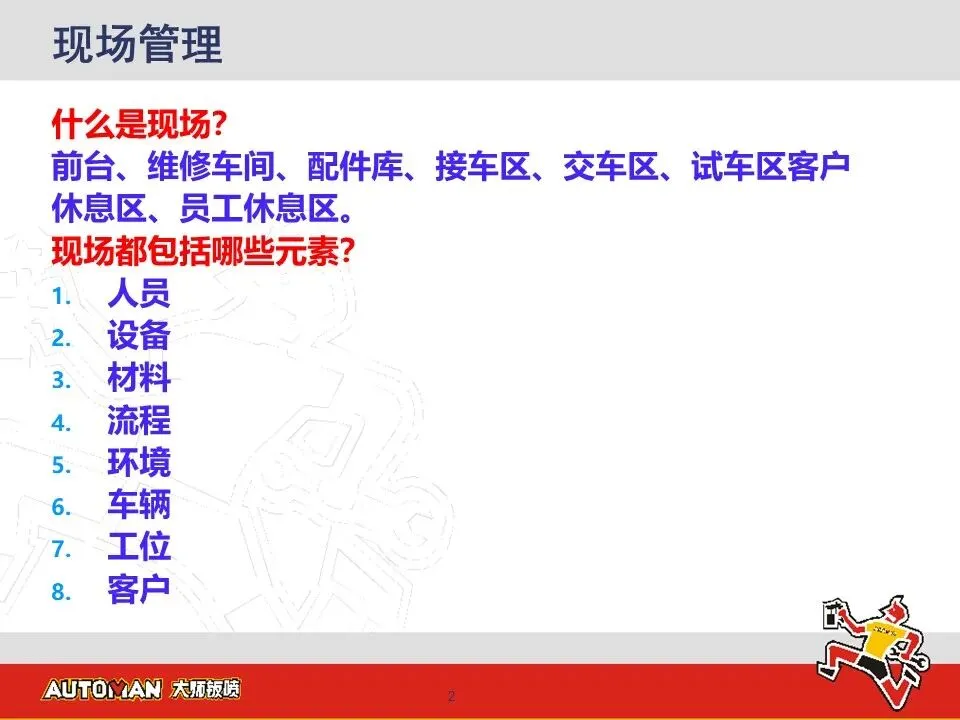 现场管理

什么是现场?
前台、维修车间、配件库、接车区、交车区、试车区客户休息区、员工休息区。
现场都包括哪些元素?
1. 人员
2. 设备
3. 材料
4. 流程
5. 环境
6. 车辆
7. 工位
8. 客户

AUTOMAN 大师钣喷
2